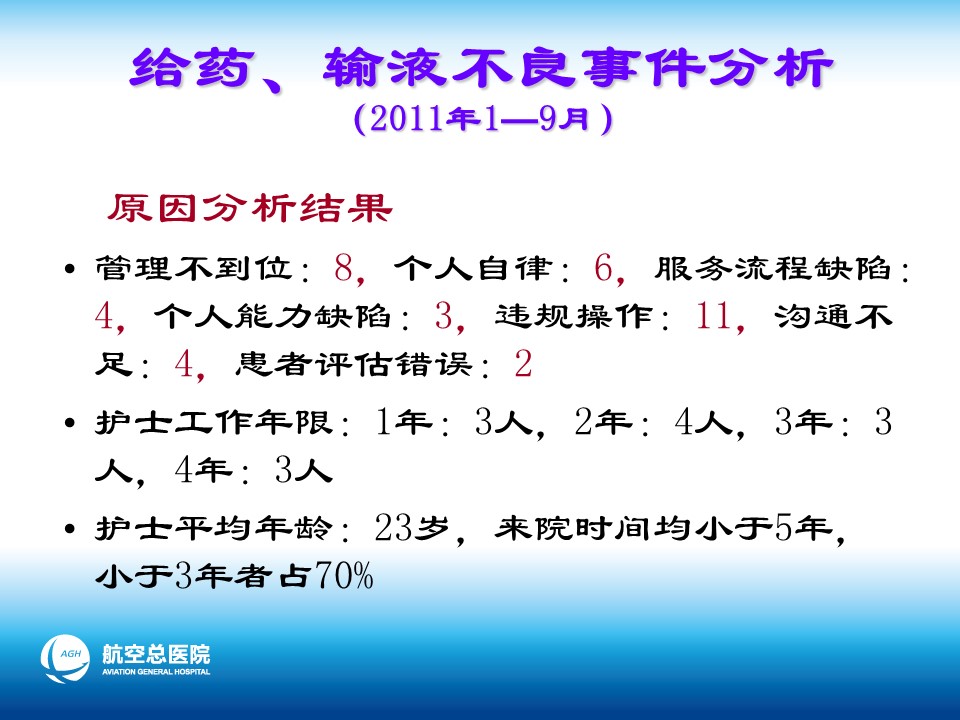 给药、输液不良事件分析
(2011年1—9月)

原因分析结果

• 管理不到位：8，个人自律：6，服务流程缺陷：4，个人能力缺陷：3，违规操作：11，沟通不足：4，患者评估错误：2

• 护士工作年限：1年：3人，2年：4人，3年：3人，4年：3人

• 护士平均年龄：23岁，来院时间均小于5年，小于3年者占70%

AGH
航空总医院
AVIATION GENERAL HOSPITAL